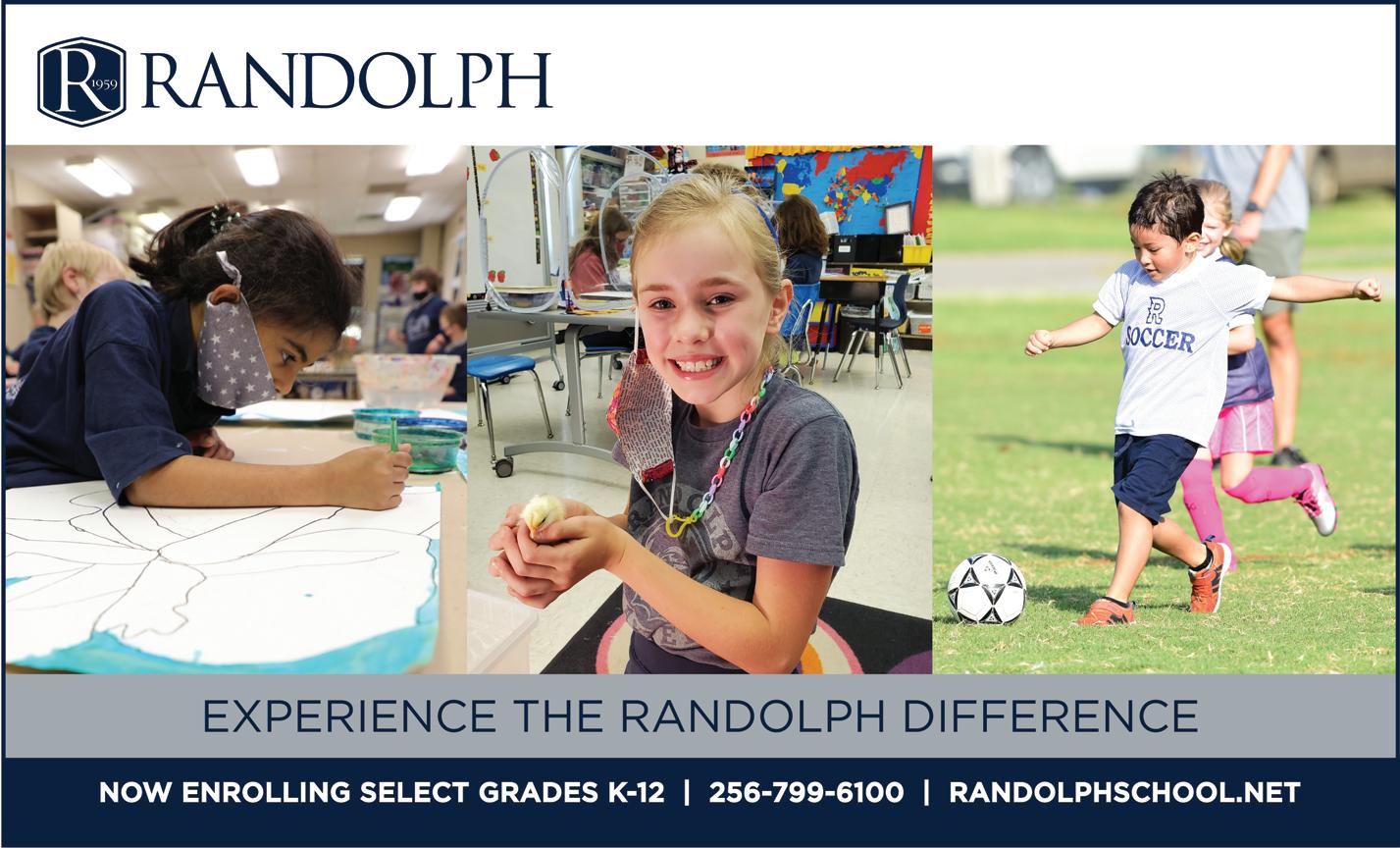 R 1959 RANDOLPH

R SOCCER

EXPERIENCE THE RANDOLPH DIFFERENCE

NOW ENROLLING SELECT GRADES K-12 | 256-799-6100 | RANDOLPHSCHOOL.NET